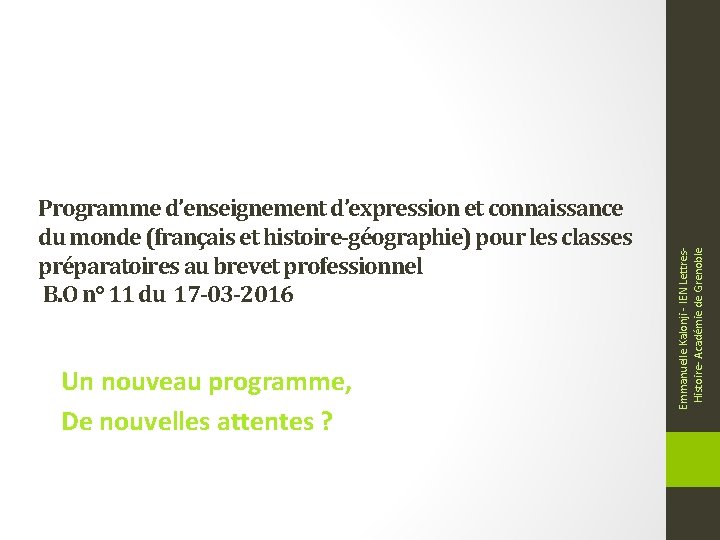 Programme d'enseignement d'expression et connaissance du monde (français et histoire-géographie) pour les classes préparatoires au brevet professionnel
B.O n° 11 du 17-03-2016

Un nouveau programme,
De nouvelles attentes ?

Emmanuelle Kalonji - IEN Lettres-Histoire- Académie de Grenoble